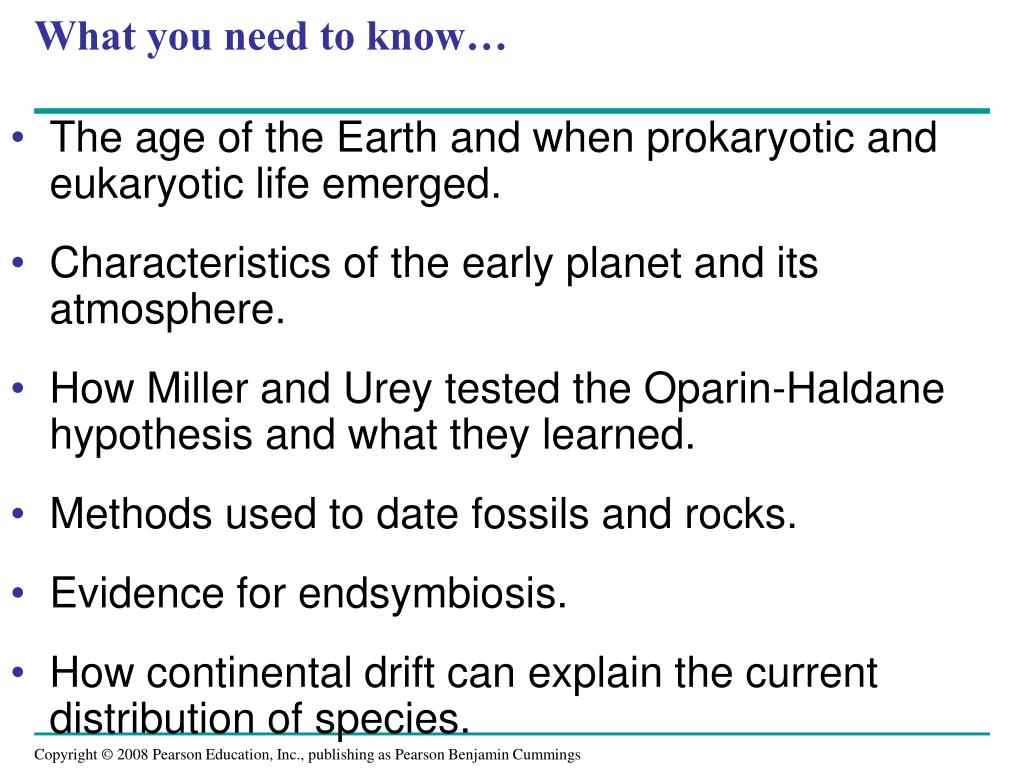 What you need to know…

• The age of the Earth and when prokaryotic and eukaryotic life emerged.

• Characteristics of the early planet and its atmosphere.

• How Miller and Urey tested the Oparin-Haldane hypothesis and what they learned.

• Methods used to date fossils and rocks.

• Evidence for endsymbiosis.

• How continental drift can explain the current distribution of species.

Copyright © 2008 Pearson Education, Inc., publishing as Pearson Benjamin Cummings